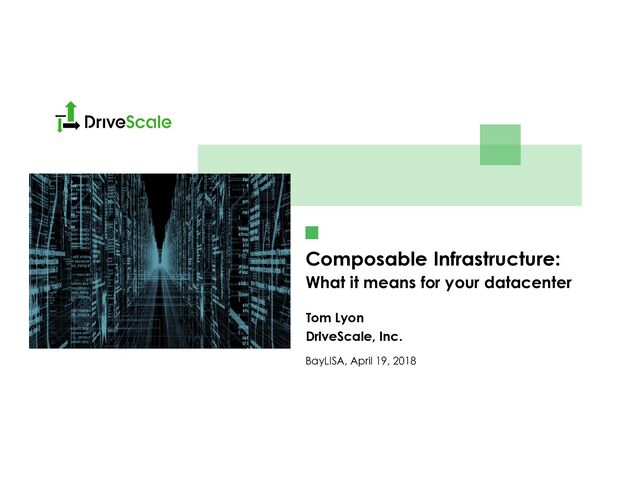 DriveScale

Composable Infrastructure:
What it means for your datacenter

Tom Lyon
DriveScale, Inc.

BayLISA, April 19, 2018